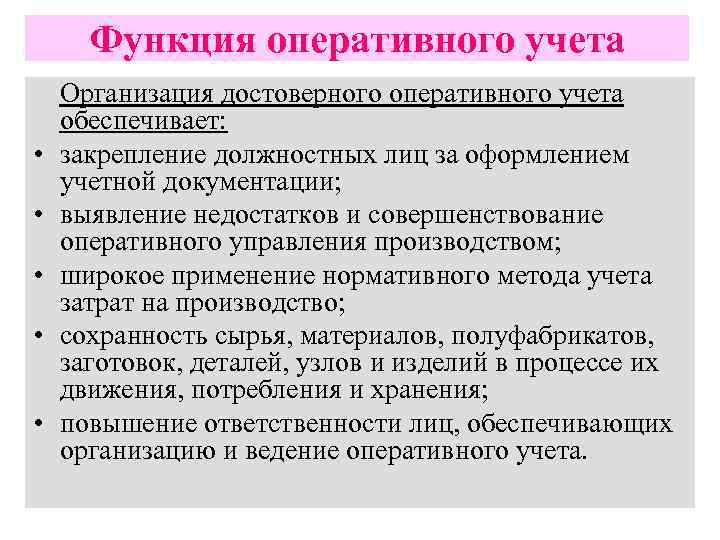 Функция оперативного учета

Организация достоверного оперативного учета обеспечивает:

• закрепление должностных лиц за оформлением учетной документации;
• выявление недостатков и совершенствование оперативного управления производством;
• широкое применение нормативного метода учета затрат на производство;
• сохранность сырья, материалов, полуфабрикатов, заготовок, деталей, узлов и изделий в процессе их движения, потребления и хранения;
• повышение ответственности лиц, обеспечивающих организацию и ведение оперативного учета.